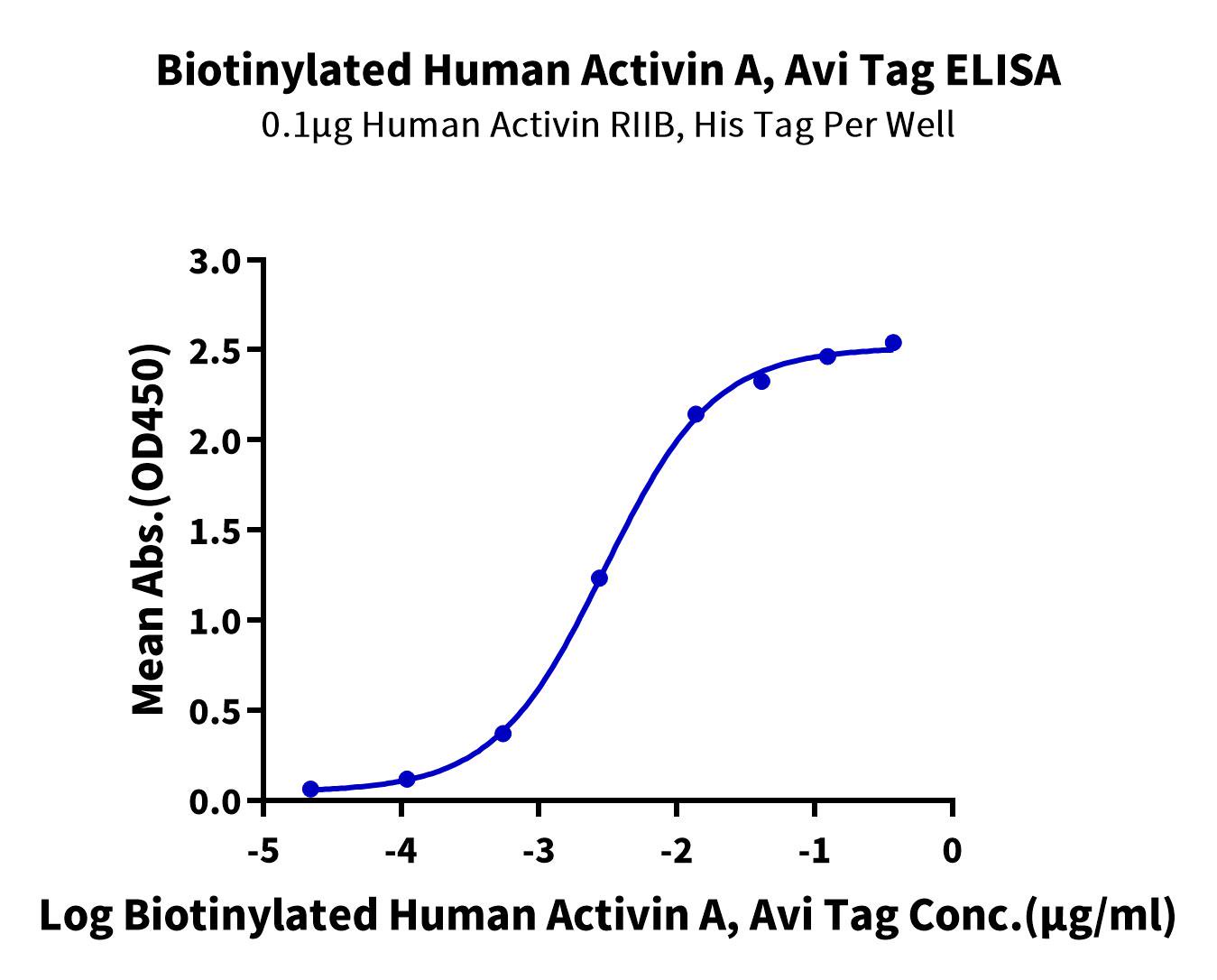 Biotinylated Human Activin A, Avi Tag ELISA
0.1μg Human Activin RIIB, His Tag Per Well

Mean Abs.(OD450)

3.0
2.5
2.0
1.5
1.0
0.5
0.0

-5
-4
-3
-2
-1
0

Log Biotinylated Human Activin A, Avi Tag Conc.(μg/ml)